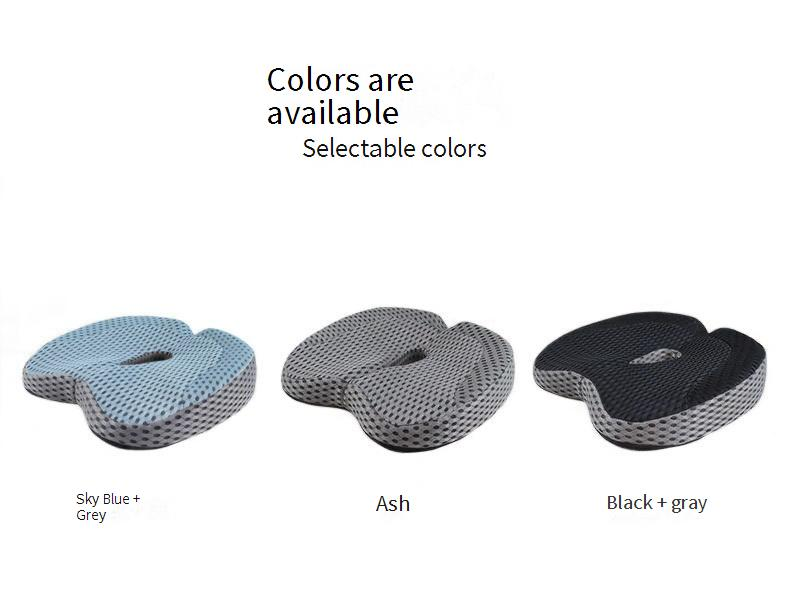 Colors are available

Selectable colors

Sky Blue + Grey

Ash

Black + gray